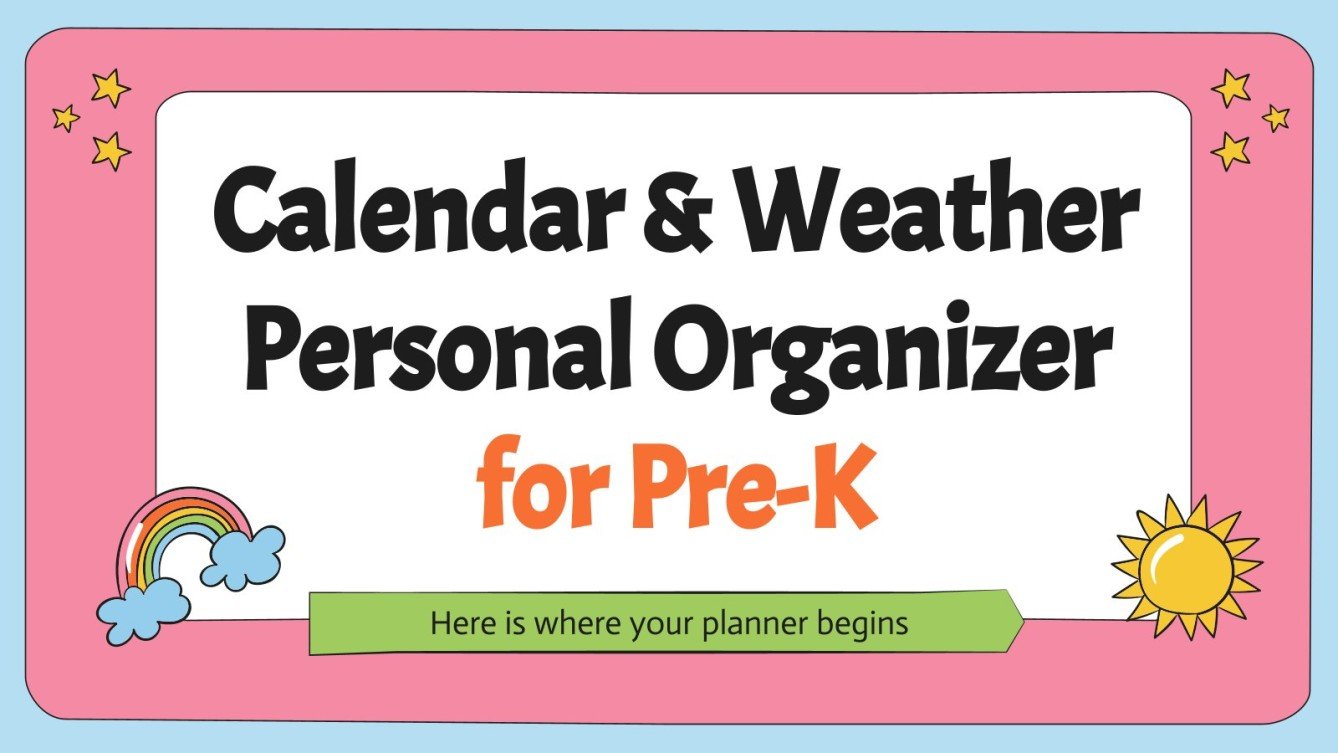 Calendar & Weather Personal Organizer for Pre-K

Here is where your planner begins